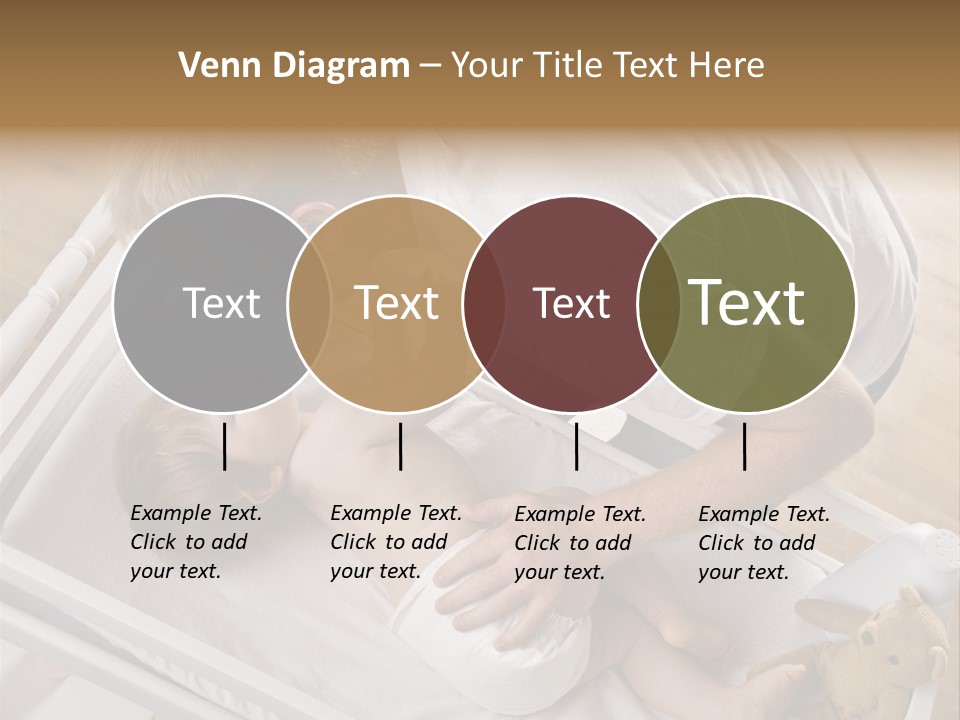 Venn Diagram – Your Title Text Here

Text

Text

Text

Text

Example Text. Click to add your text.

Example Text. Click to add your text.

Example Text. Click to add your text.

Example Text. Click to add your text.